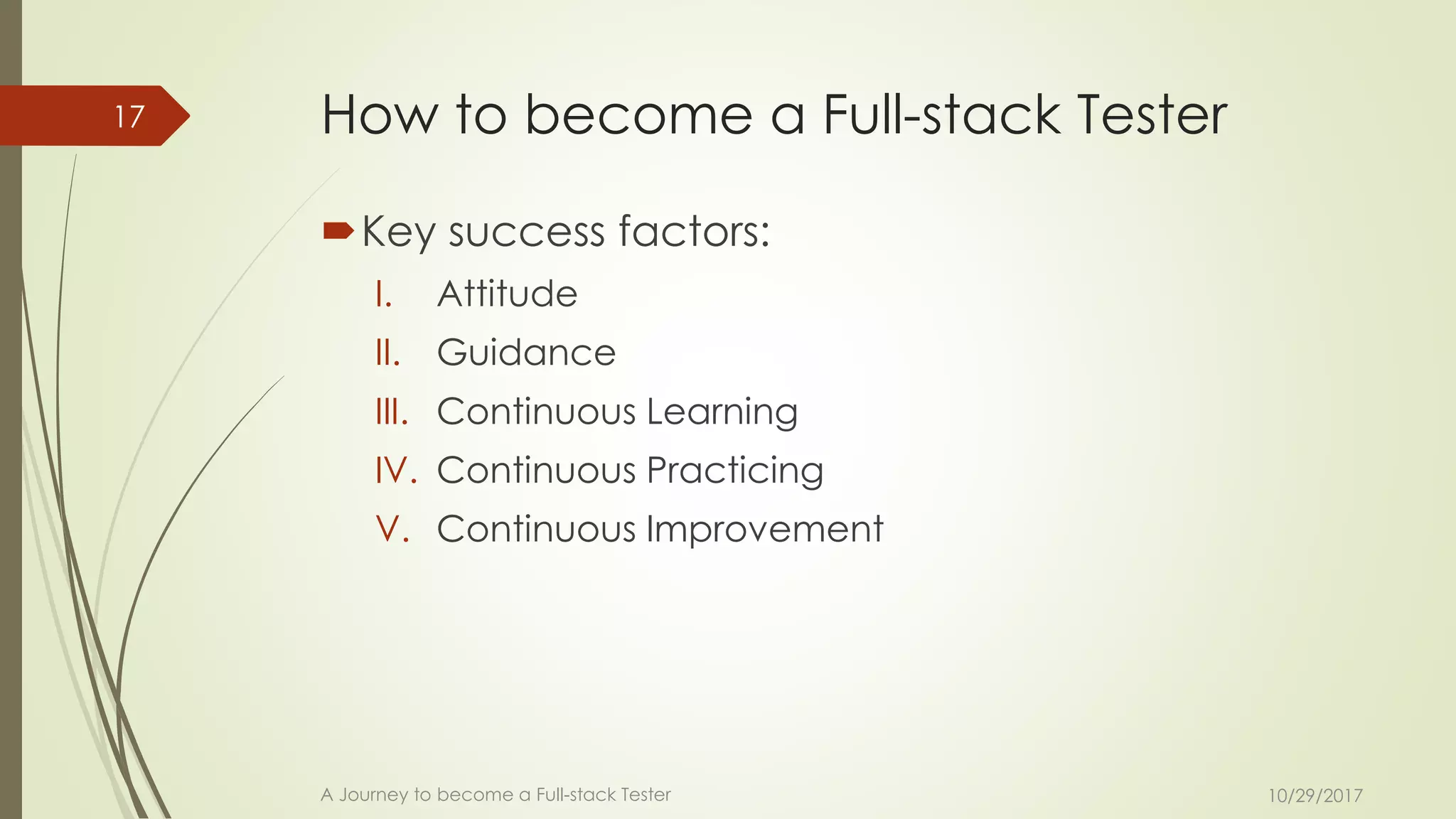 17

How to become a Full-stack Tester

Key success factors:

I. Attitude

II. Guidance

III. Continuous Learning

IV. Continuous Practicing

V. Continuous Improvement

A Journey to become a Full-stack Tester

10/29/2017